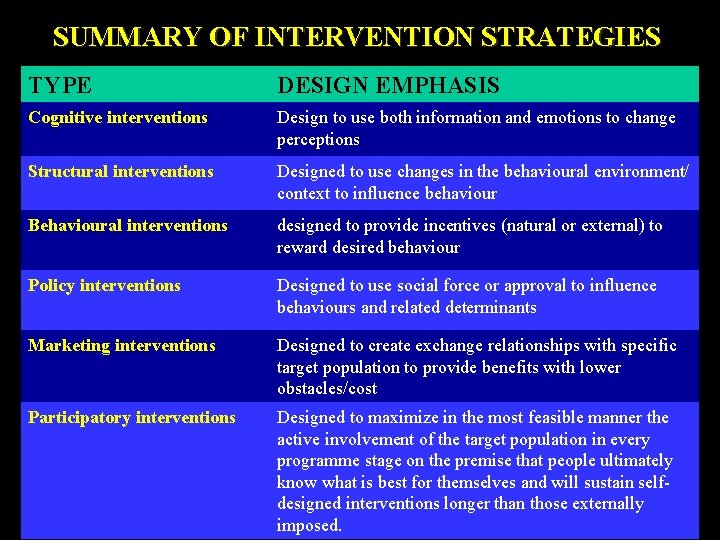 SUMMARY OF INTERVENTION STRATEGIES

| TYPE | DESIGN EMPHASIS |
|---|---|
| Cognitive interventions | Design to use both information and emotions to change perceptions |
| Structural interventions | Designed to use changes in the behavioural environment/ context to influence behaviour |
| Behavioural interventions | designed to provide incentives (natural or external) to reward desired behaviour |
| Policy interventions | Designed to use social force or approval to influence behaviours and related determinants |
| Marketing interventions | Designed to create exchange relationships with specific target population to provide benefits with lower obstacles/cost |
| Participatory interventions | Designed to maximize in the most feasible manner the active involvement of the target population in every programme stage on the premise that people ultimately know what is best for themselves and will sustain self-designed interventions longer than those externally imposed. |